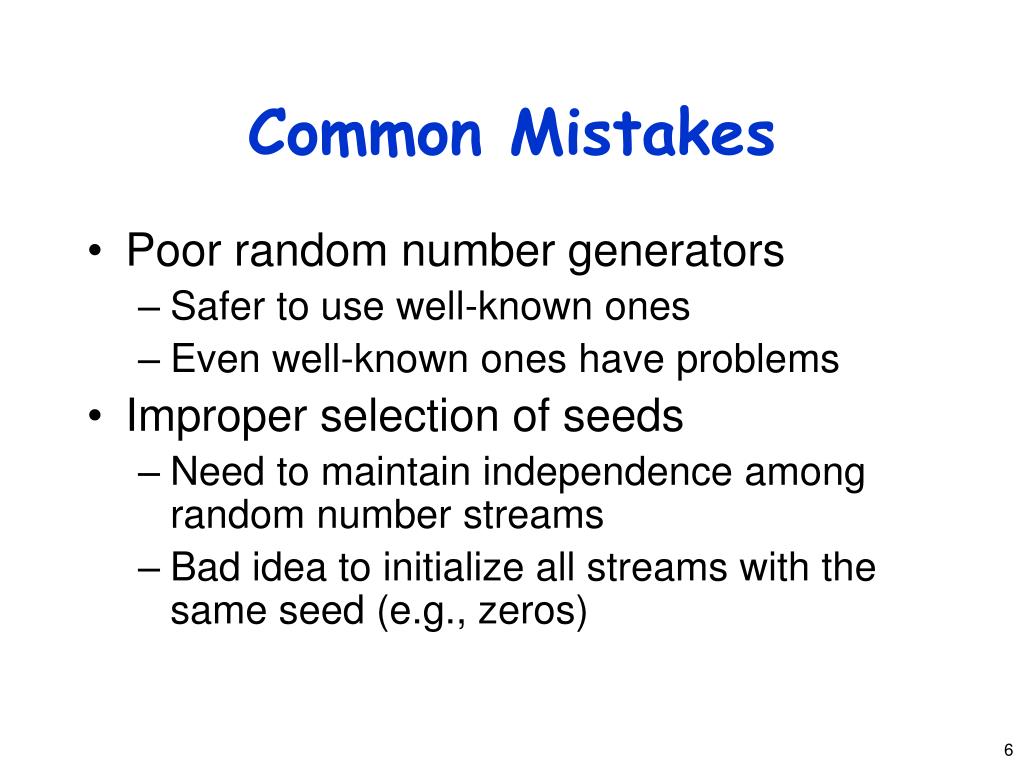 Common Mistakes

• Poor random number generators
– Safer to use well-known ones
– Even well-known ones have problems
• Improper selection of seeds
– Need to maintain independence among random number streams
– Bad idea to initialize all streams with the same seed (e.g., zeros)

6